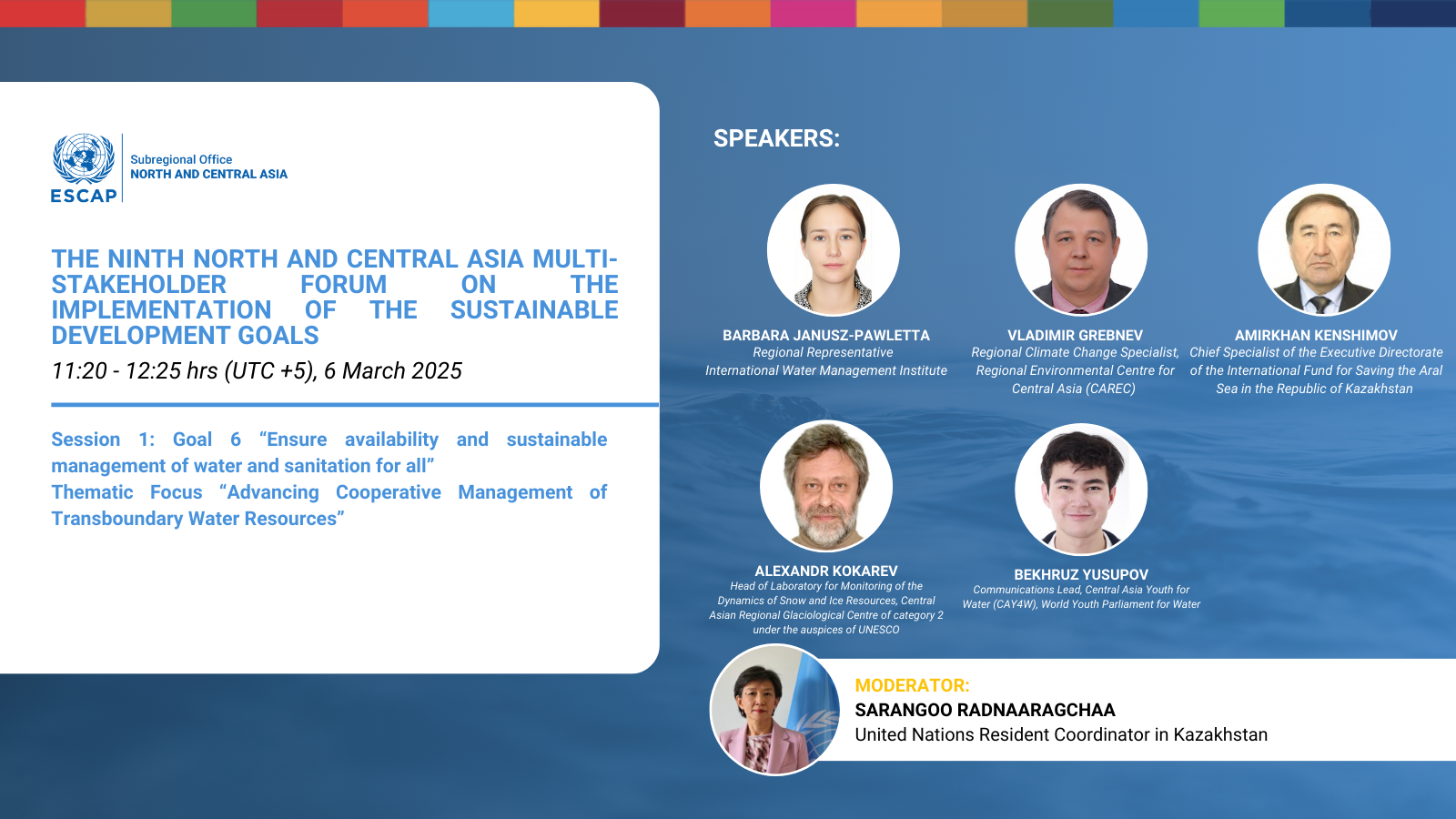 ESCAP
Subregional Office
NORTH AND CENTRAL ASIA

THE NINTH NORTH AND CENTRAL ASIA MULTI-STAKEHOLDER FORUM ON THE IMPLEMENTATION OF THE SUSTAINABLE DEVELOPMENT GOALS

11:20 - 12:25 hrs (UTC +5), 6 March 2025

Session 1: Goal 6 “Ensure availability and sustainable management of water and sanitation for all”
Thematic Focus “Advancing Cooperative Management of Transboundary Water Resources”

SPEAKERS:

BARBARA JANUSZ-PAWLETTA
Regional Representative
International Water Management Institute

VLADIMIR GREBNEV
Regional Climate Change Specialist, Regional Environmental Centre for Central Asia (CAREC)

AMIRKHAN KENSHIMOV
Chief Specialist of the Executive Directorate of the International Fund for Saving the Aral Sea in the Republic of Kazakhstan

ALEXANDR KOKAREV
Head of Laboratory for Monitoring of the Dynamics of Snow and Ice Resources, Central Asian Regional Glaciological Centre of category 2 under the auspices of UNESCO

BEKHRUZ YUSUPOV
Communications Lead, Central Asia Youth for Water (CAY4W), World Youth Parliament for Water

MODERATOR:
SARANGOO RADNAARAGCHAA
United Nations Resident Coordinator in Kazakhstan